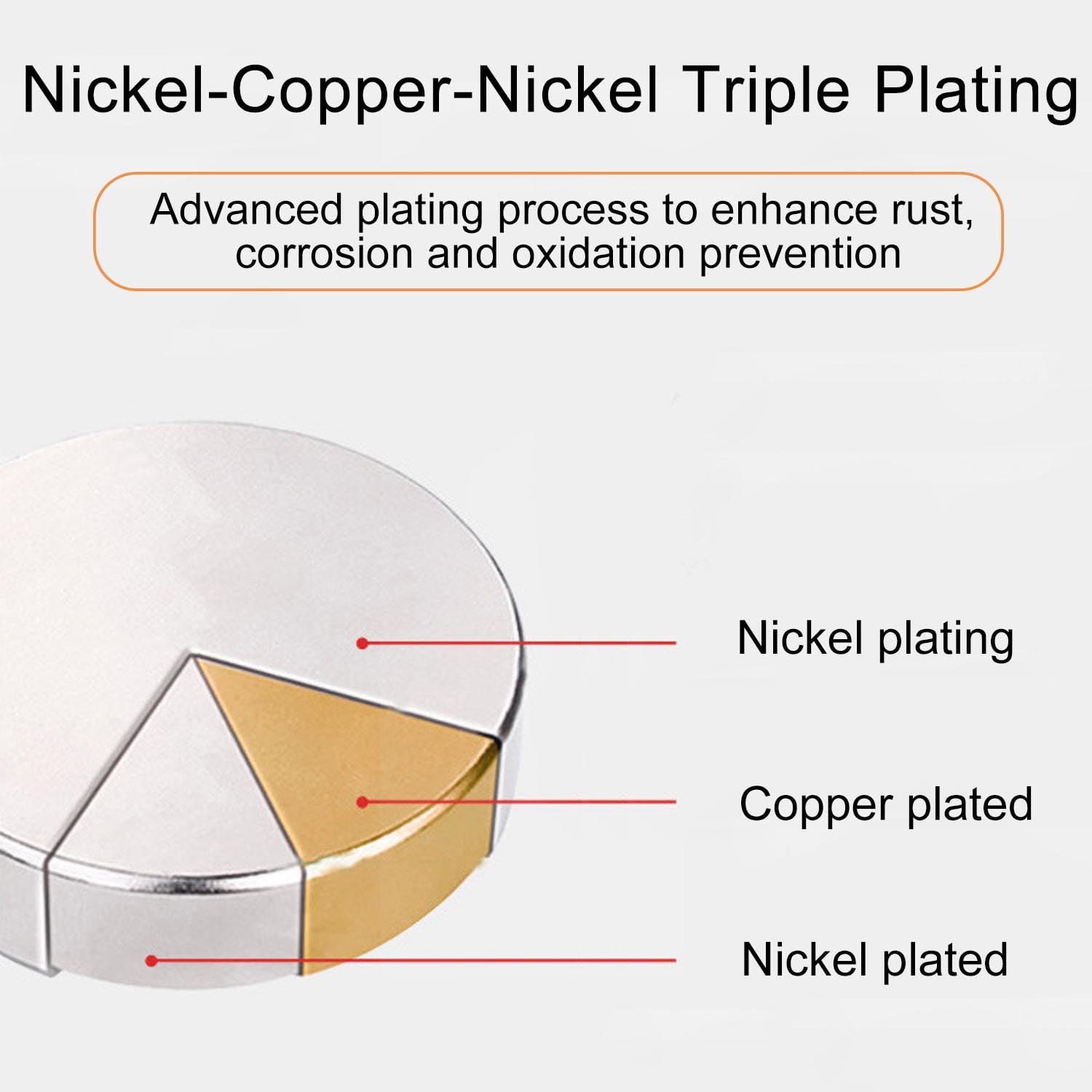 Nickel-Copper-Nickel Triple Plating

Advanced plating process to enhance rust, corrosion and oxidation prevention

Nickel plating

Copper plated

Nickel plated